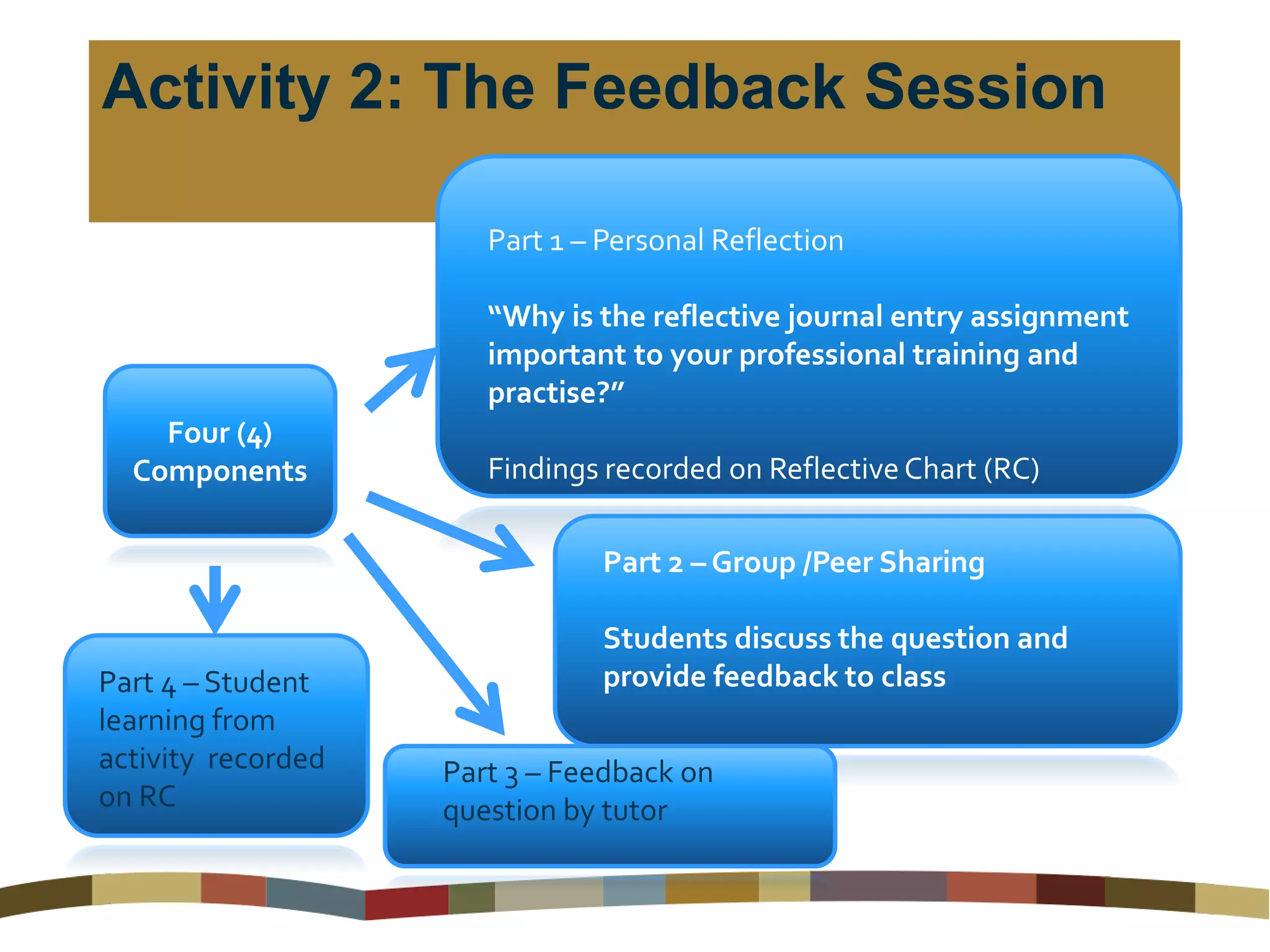 Activity 2: The Feedback Session

Four (4) Components

Part 1 – Personal Reflection

"Why is the reflective journal entry assignment important to your professional training and practise?"

Findings recorded on Reflective Chart (RC)

Part 2 – Group /Peer Sharing

Students discuss the question and provide feedback to class

Part 3 – Feedback on question by tutor

Part 4 – Student learning from activity recorded on RC